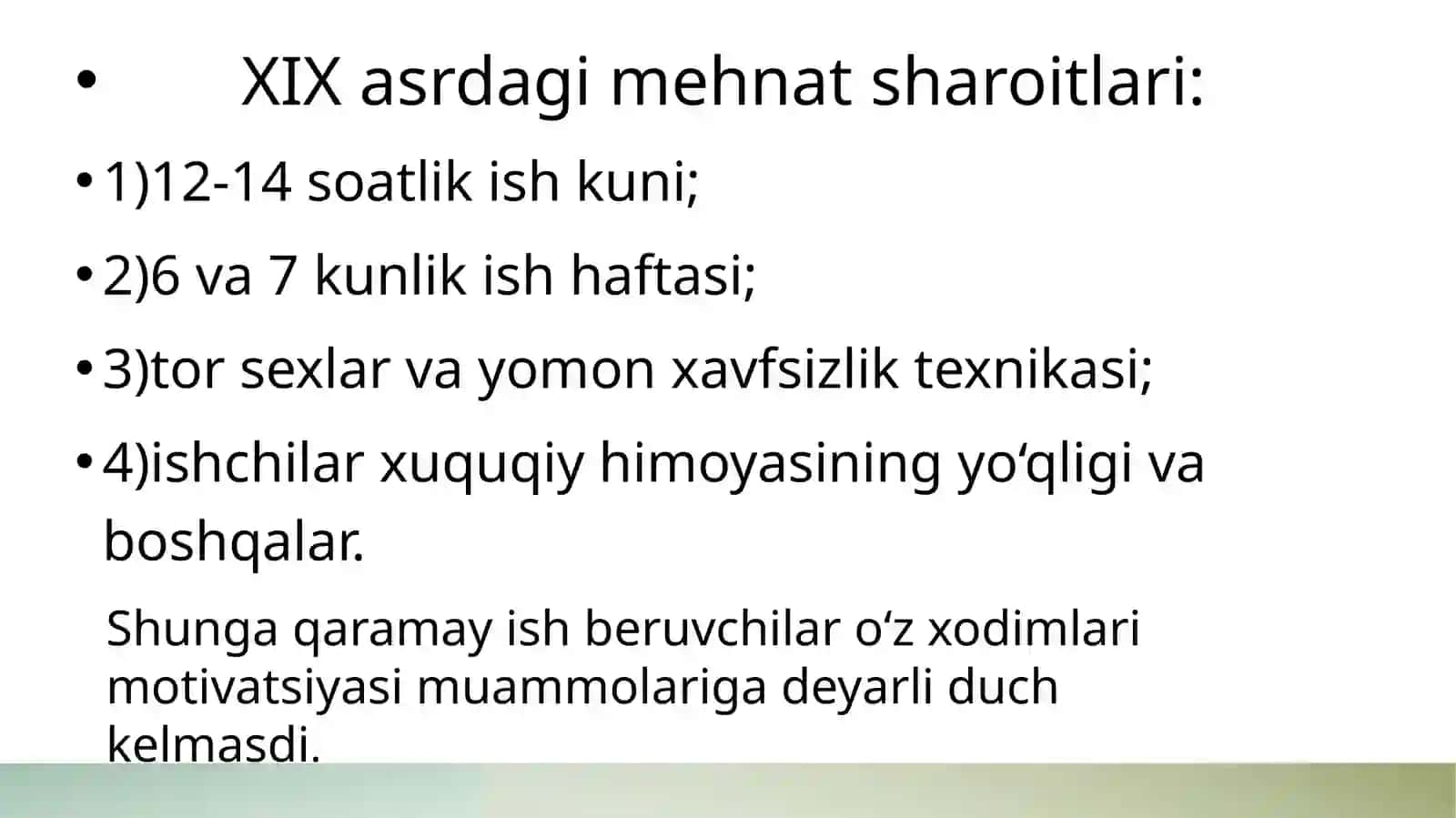 • XIX asrdagi mehnat sharoitlari:

• 1)12-14 soatlik ish kuni;

• 2)6 va 7 kunlik ish haftasi;

• 3)tor sexlar va yomon xavfsizlik texnikasi;

• 4)ishchilar xuquqiy himoyasining yo‘qligi va boshqalar.

Shunga qaramay ish beruvchilar o‘z xodimlari motivatsiyasi muammolariga deyarli duch kelmasdi.